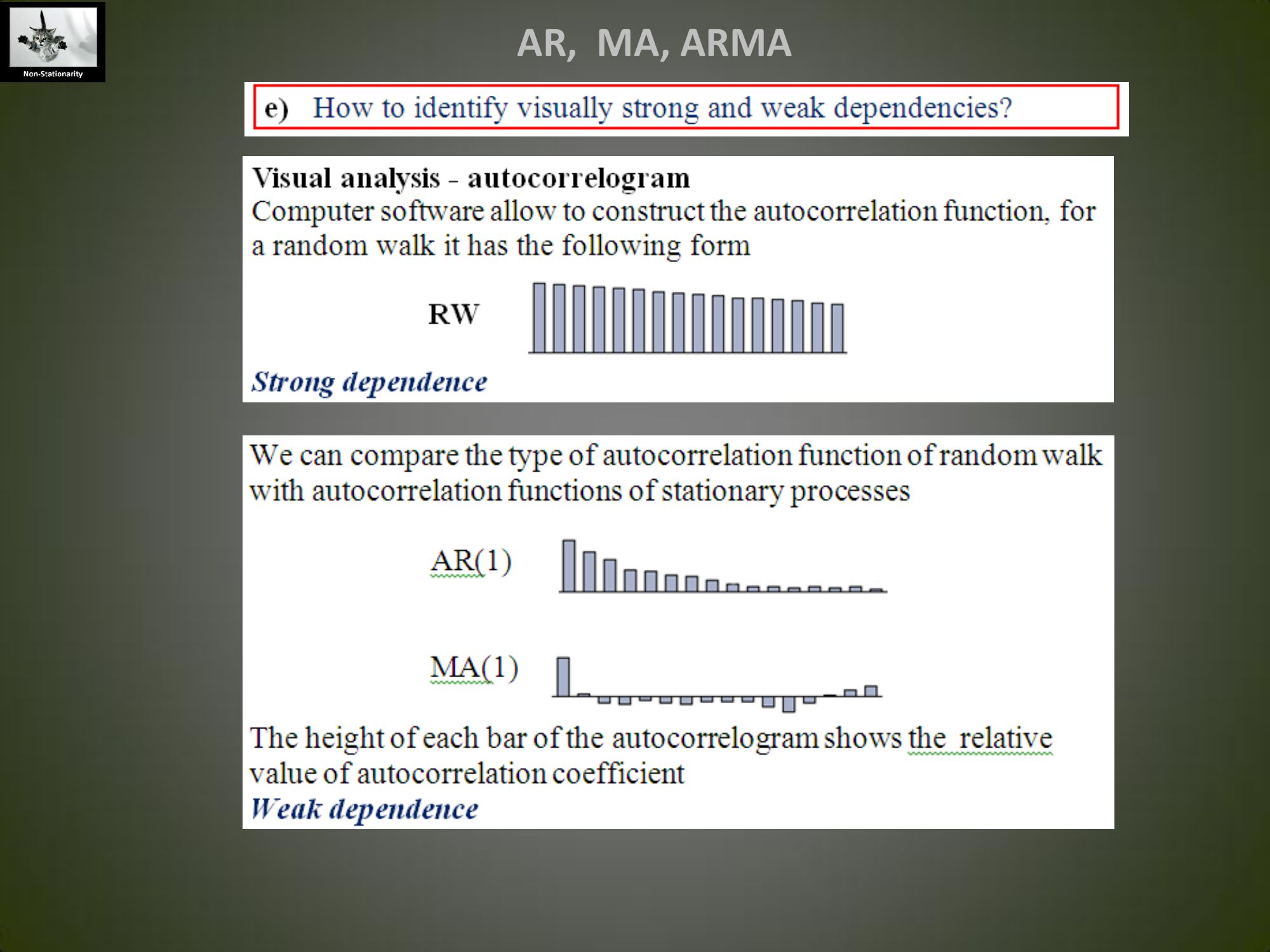 Non-Stationarity

AR, MA, ARMA

e) How to identify visually strong and weak dependencies?

Visual analysis - autocorrelogram
Computer software allow to construct the autocorrelation function, for a random walk it has the following form

RW

Strong dependence

We can compare the type of autocorrelation function of random walk with autocorrelation functions of stationary processes

AR(1)

MA(1)

The height of each bar of the autocorrelogram shows the relative value of autocorrelation coefficient
Weak dependence